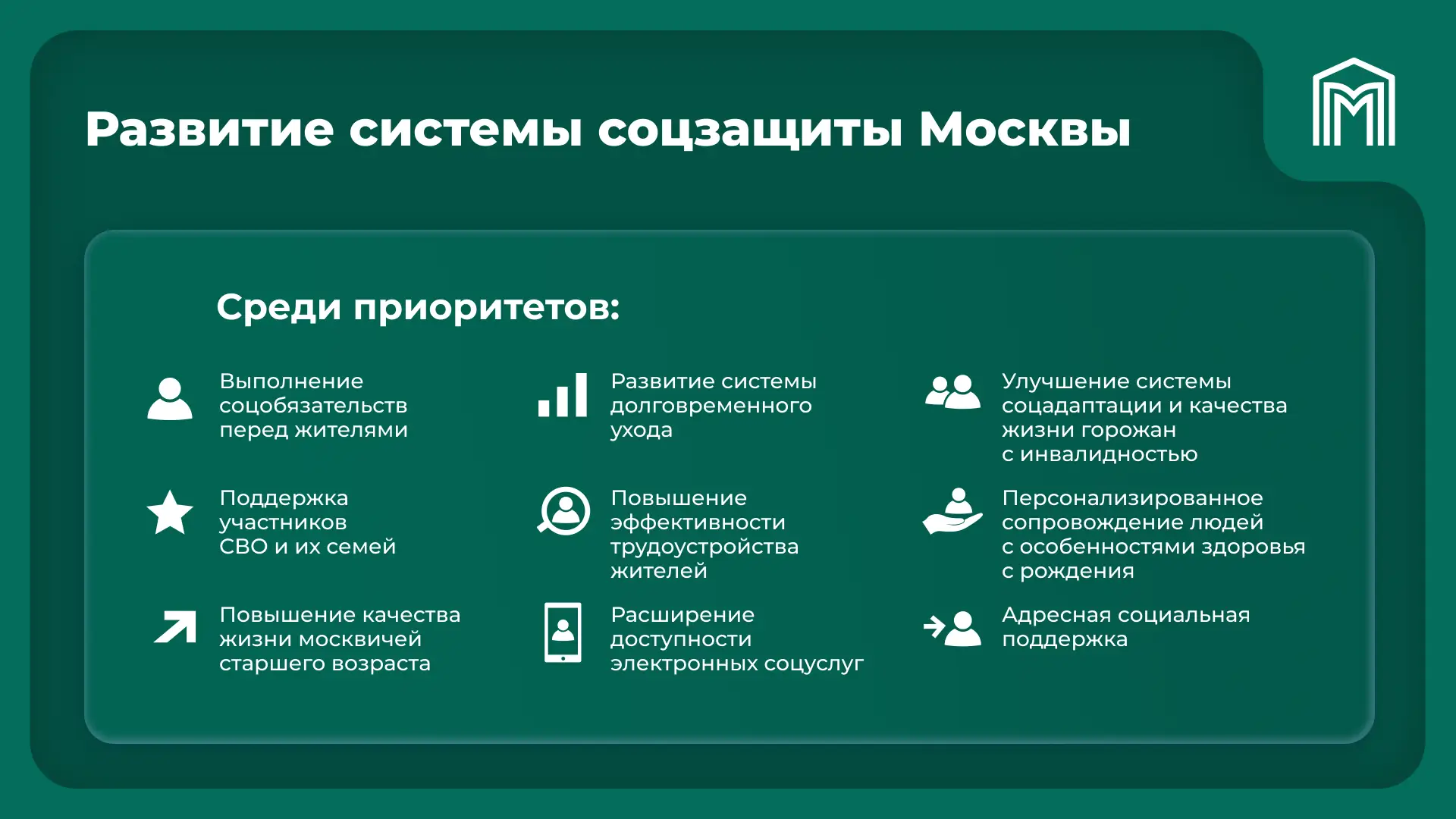 Развитие системы соцзащиты Москвы

Среди приоритетов:

Выполнение соцобязательств перед жителями

Поддержка участников СВО и их семей

Повышение качества жизни москвичей старшего возраста

Развитие системы долговременного ухода

Повышение эффективности трудоустройства жителей

Расширение доступности электронных соцуслуг

Улучшение системы соцадаптации и качества жизни горожан с инвалидностью

Персонализированное сопровождение людей с особенностями здоровья с рождения

Адресная социальная поддержка